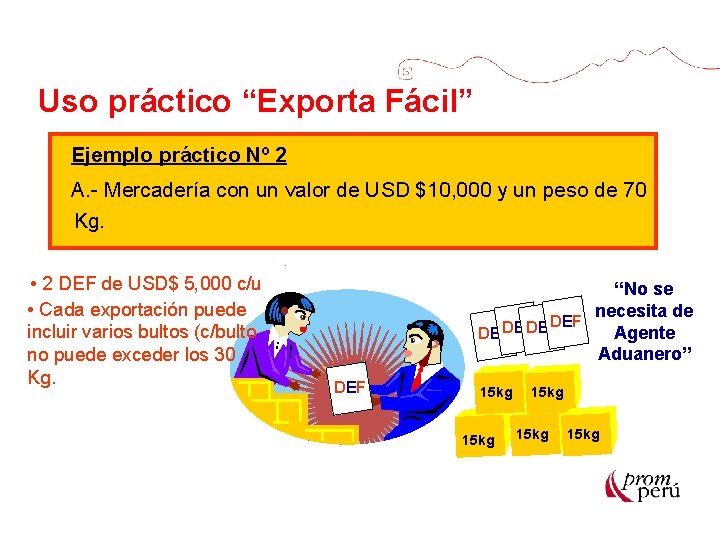 Uso práctico “Exporta Fácil”

Ejemplo práctico N° 2

A.- Mercadería con un valor de USD $10,000 y un peso de 70 Kg.

• 2 DEF de USD$ 5,000 c/u

• Cada exportación puede incluir varios bultos (c/bulto no puede exceder los 30 Kg.

DEF

DE DE DE DEF

“No se necesita de Agente Aduanero”

15kg 15kg
15kg 15kg 15kg

prom perú